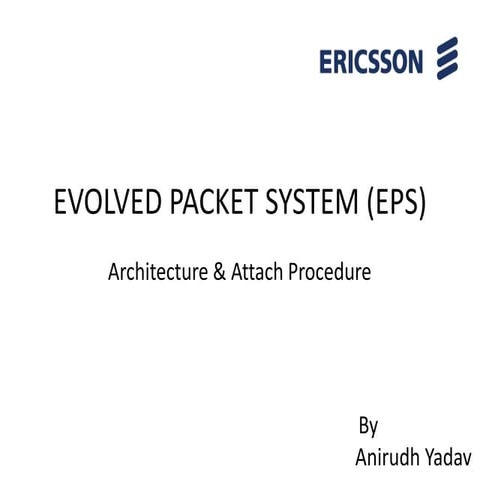 ERICSSON

EVOLVED PACKET SYSTEM (EPS)

Architecture & Attach Procedure

By
Anirudh Yadav